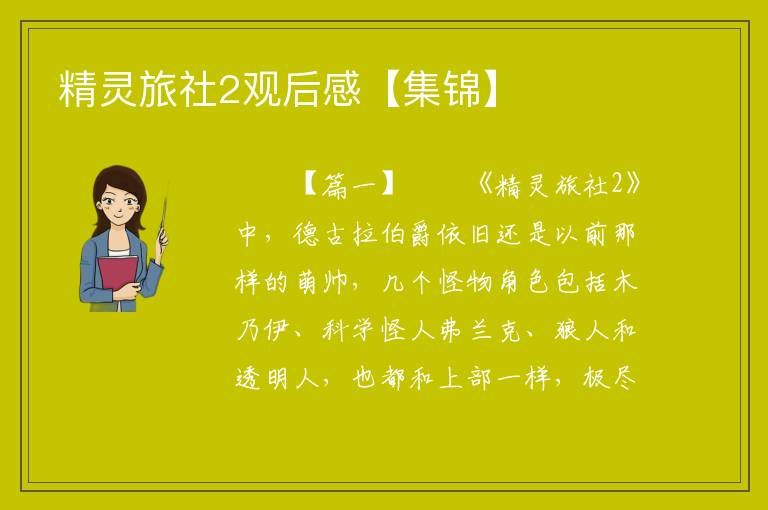 精灵旅社2观后感【集锦】

【篇一】　《精灵旅社2》中，德古拉伯爵依旧还是以前那样的萌帅，几个怪物角色包括木乃伊、科学怪人弗兰克、狼人和透明人，也都和上部一样，极尽